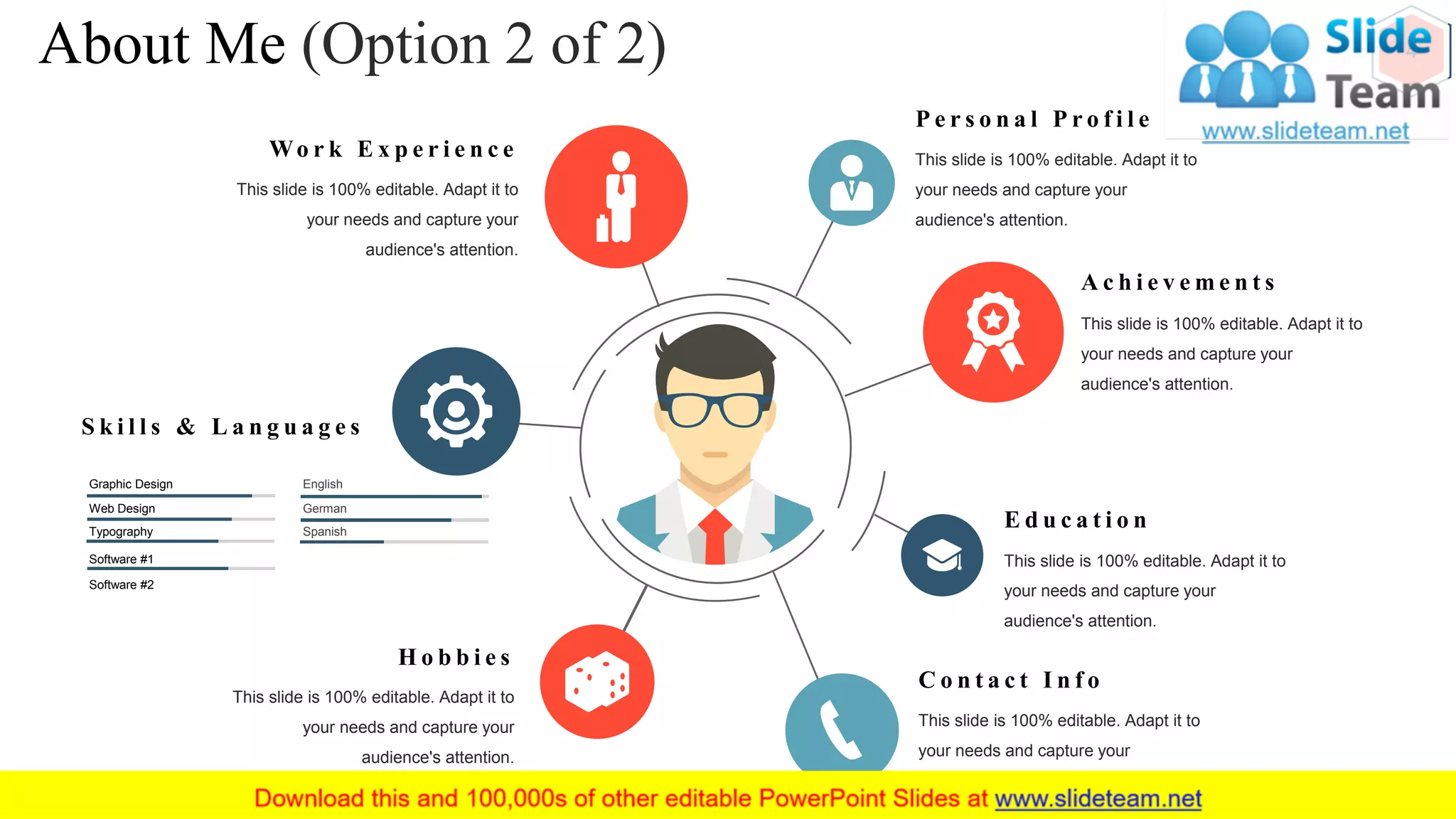 About Me (Option 2 of 2)

Slide Team
www.slideteam.net

Work Experience

This slide is 100% editable. Adapt it to your needs and capture your audience's attention.

Personal Profile

This slide is 100% editable. Adapt it to your needs and capture your audience's attention.

Achievements

This slide is 100% editable. Adapt it to your needs and capture your audience's attention.

Skills & Languages

Graphic Design
Web Design
Typography
Software #1
Software #2

English
German
Spanish

Education

This slide is 100% editable. Adapt it to your needs and capture your audience's attention.

Hobbies

This slide is 100% editable. Adapt it to your needs and capture your audience's attention.

Contact Info

This slide is 100% editable. Adapt it to your needs and capture your

Download this and 100,000s of other editable PowerPoint Slides at www.slideteam.net